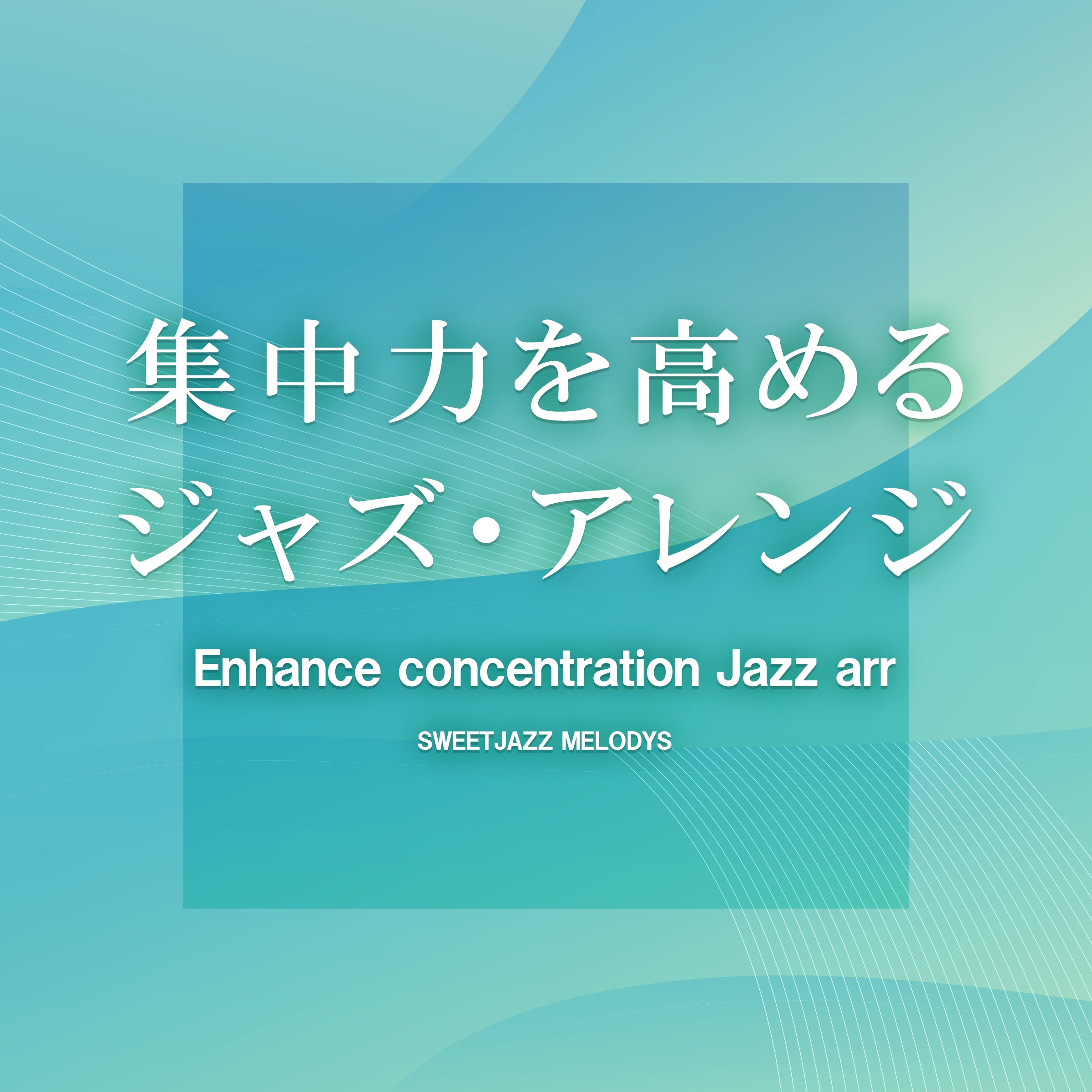 集中力を高める
ジャズ・アレンジ

Enhance concentration Jazz arr

SWEETJAZZ MELODYS